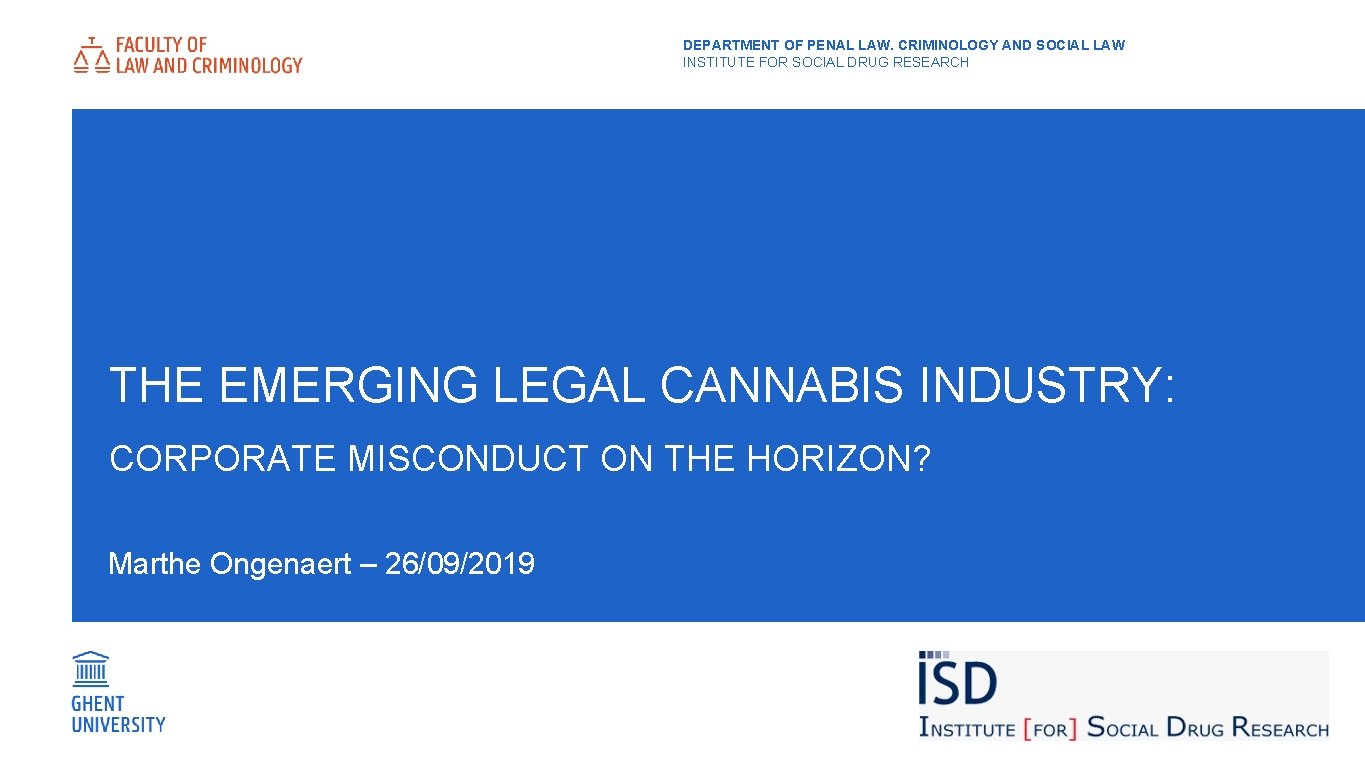 FACULTY OF LAW AND CRIMINOLOGY

DEPARTMENT OF PENAL LAW. CRIMINOLOGY AND SOCIAL LAW
INSTITUTE FOR SOCIAL DRUG RESEARCH

THE EMERGING LEGAL CANNABIS INDUSTRY:

CORPORATE MISCONDUCT ON THE HORIZON?

Marthe Ongenaert – 26/09/2019

GHENT UNIVERSITY

ISD
INSTITUTE [FOR] SOCIAL DRUG RESEARCH